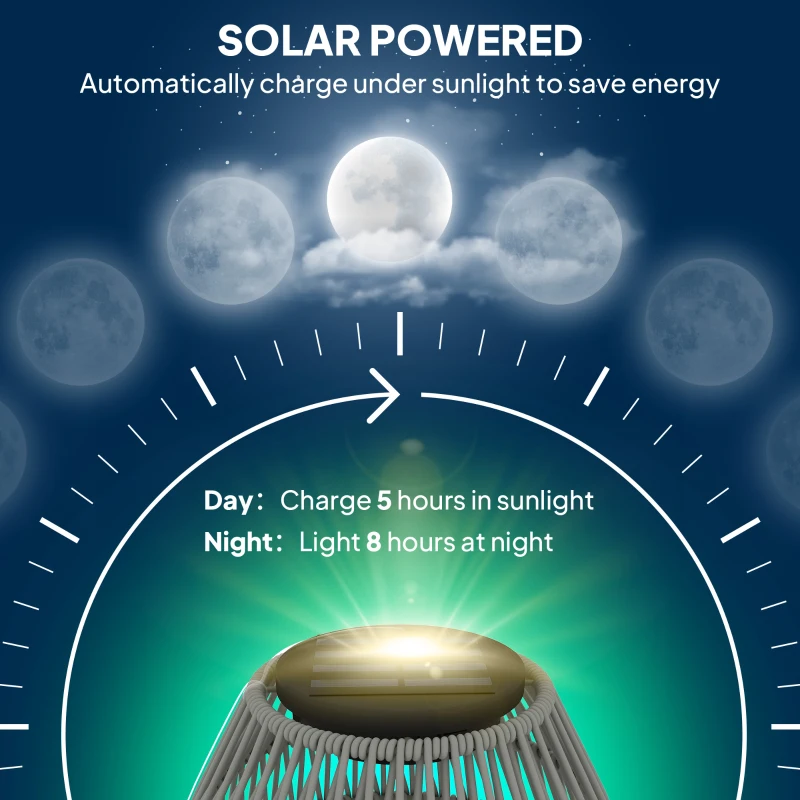 SOLAR POWERED
Automatically charge under sunlight to save energy

Day： Charge 5 hours in sunlight
Night： Light 8 hours at night